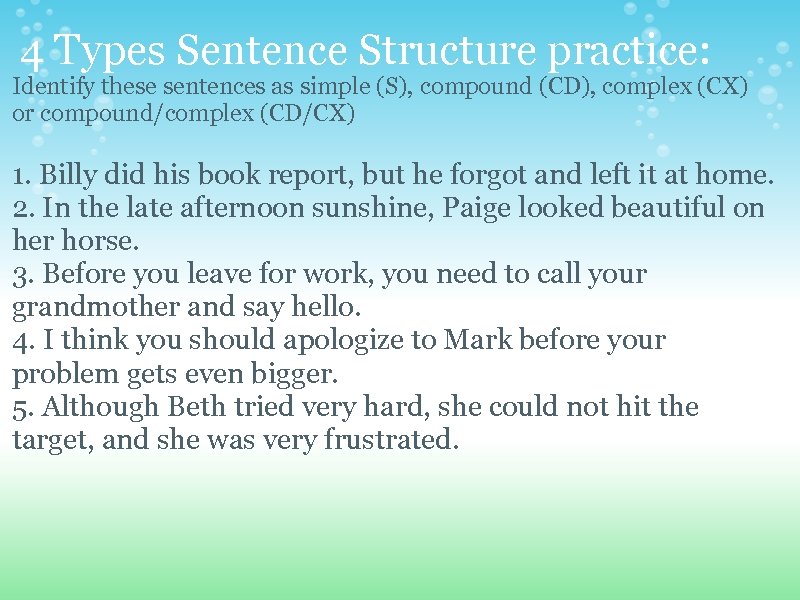 4 Types Sentence Structure practice:
Identify these sentences as simple (S), compound (CD), complex (CX) or compound/complex (CD/CX)

1. Billy did his book report, but he forgot and left it at home.
2. In the late afternoon sunshine, Paige looked beautiful on her horse.
3. Before you leave for work, you need to call your grandmother and say hello.
4. I think you should apologize to Mark before your problem gets even bigger.
5. Although Beth tried very hard, she could not hit the target, and she was very frustrated.